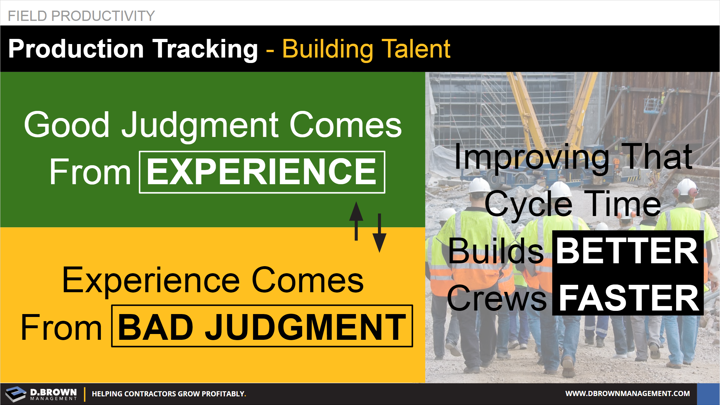 FIELD PRODUCTIVITY

Production Tracking - Building Talent

Good Judgment Comes From EXPERIENCE

Experience Comes From BAD JUDGMENT

Improving That Cycle Time Builds BETTER Crews FASTER

D.BROWN MANAGEMENT | HELPING CONTRACTORS GROW PROFITABLY.

WWW.DBROWNMANAGEMENT.COM